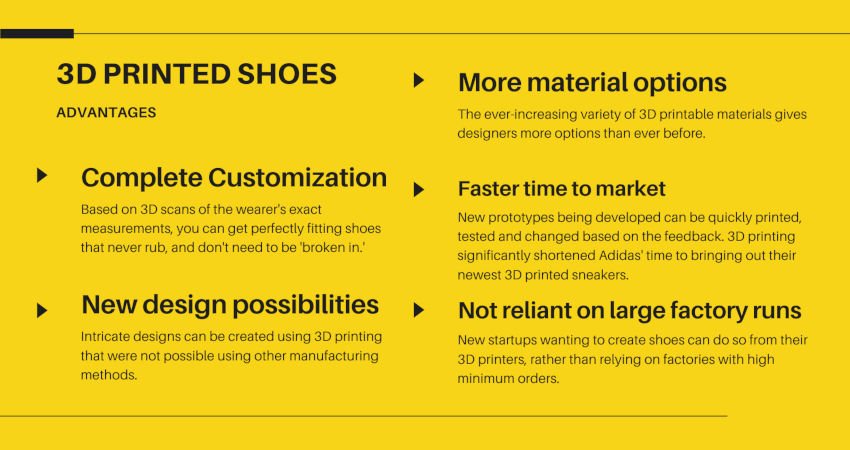 3D PRINTED SHOES

ADVANTAGES

Complete Customization

Based on 3D scans of the wearer's exact measurements, you can get perfectly fitting shoes that never rub, and don't need to be 'broken in.'

New design possibilities

Intricate designs can be created using 3D printing that were not possible using other manufacturing methods.

More material options

The ever-increasing variety of 3D printable materials gives designers more options than ever before.

Faster time to market

New prototypes being developed can be quickly printed, tested and changed based on the feedback. 3D printing significantly shortened Adidas' time to bringing out their newest 3D printed sneakers.

Not reliant on large factory runs

New startups wanting to create shoes can do so from their 3D printers, rather than relying on factories with high minimum orders.